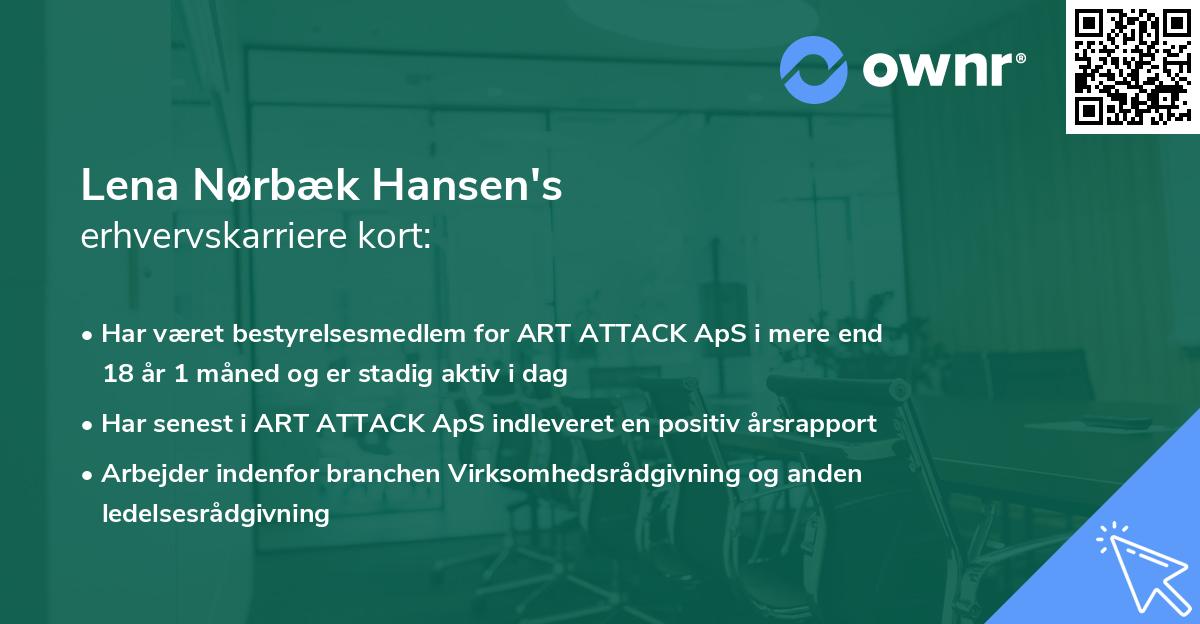 ownr®

Lena Nørbæk Hansen's
erhvervskarriere kort:

• Har været bestyrelsesmedlem for ART ATTACK ApS i mere end 18 år 1 måned og er stadig aktiv i dag

• Har senest i ART ATTACK ApS indleveret en positiv årsrapport

• Arbejder indenfor branchen Virksomhedsrådgivning og anden ledelsesrådgivning